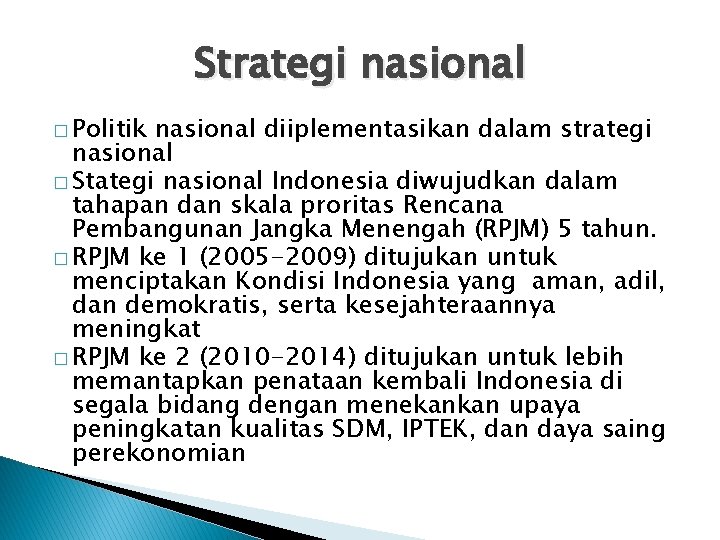 Strategi nasional

□ Politik nasional diiplementasikan dalam strategi nasional
□ Stategi nasional Indonesia diwujudkan dalam tahapan dan skala proritas Rencana Pembangunan Jangka Menengah (RPJM) 5 tahun.
□ RPJM ke 1 (2005-2009) ditujukan untuk menciptakan Kondisi Indonesia yang aman, adil, dan demokratis, serta kesejahteraannya meningkat
□ RPJM ke 2 (2010-2014) ditujukan untuk lebih memantapkan penataan kembali Indonesia di segala bidang dengan menekankan upaya peningkatan kualitas SDM, IPTEK, dan daya saing perekonomian